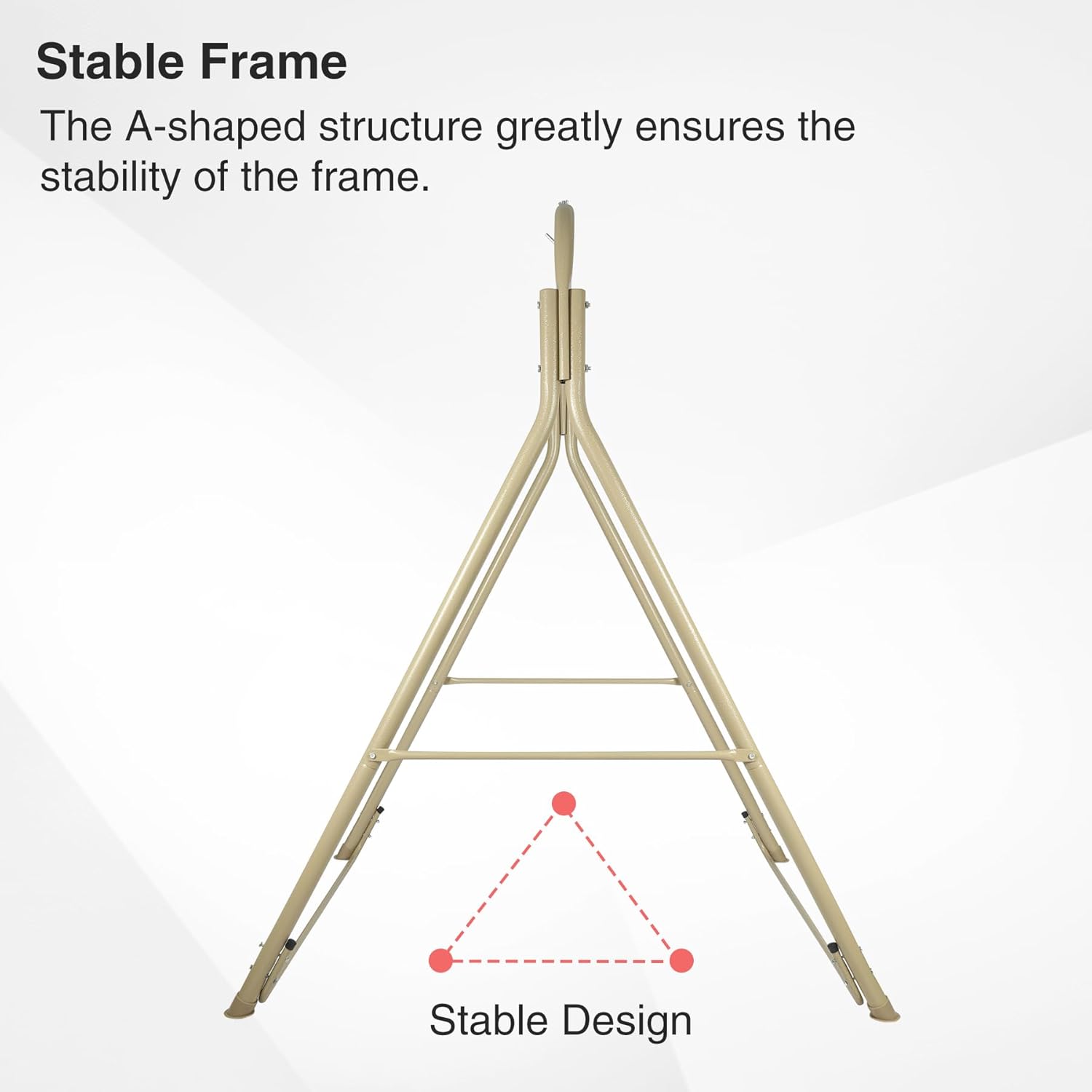 Stable Frame

The A-shaped structure greatly ensures the stability of the frame.

Stable Design